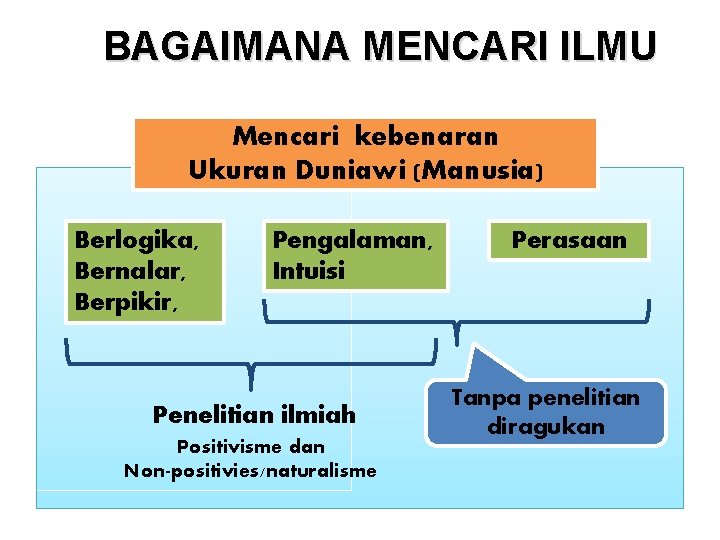 BAGAIMANA MENCARI ILMU

Mencari kebenaran
Ukuran Duniawi (Manusia)

Berlogika,
Bernalar,
Berpikir,

Pengalaman,
Intuisi

Perasaan

Penelitian ilmiah
Positivisme dan
Non-positivies/naturalisme

Tanpa penelitian
diragukan